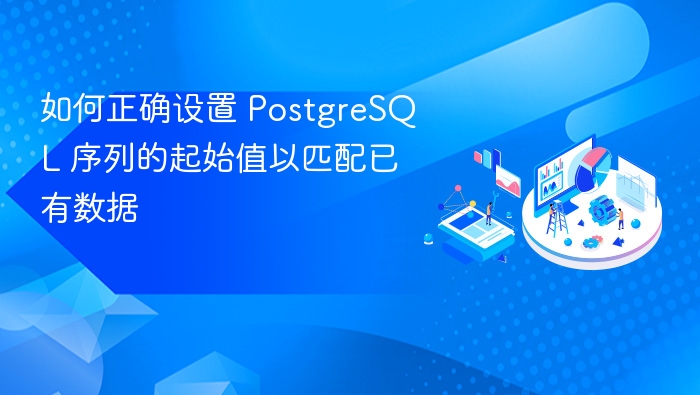 如何正确设置 PostgreSQL 序列的起始值以匹配已有数据